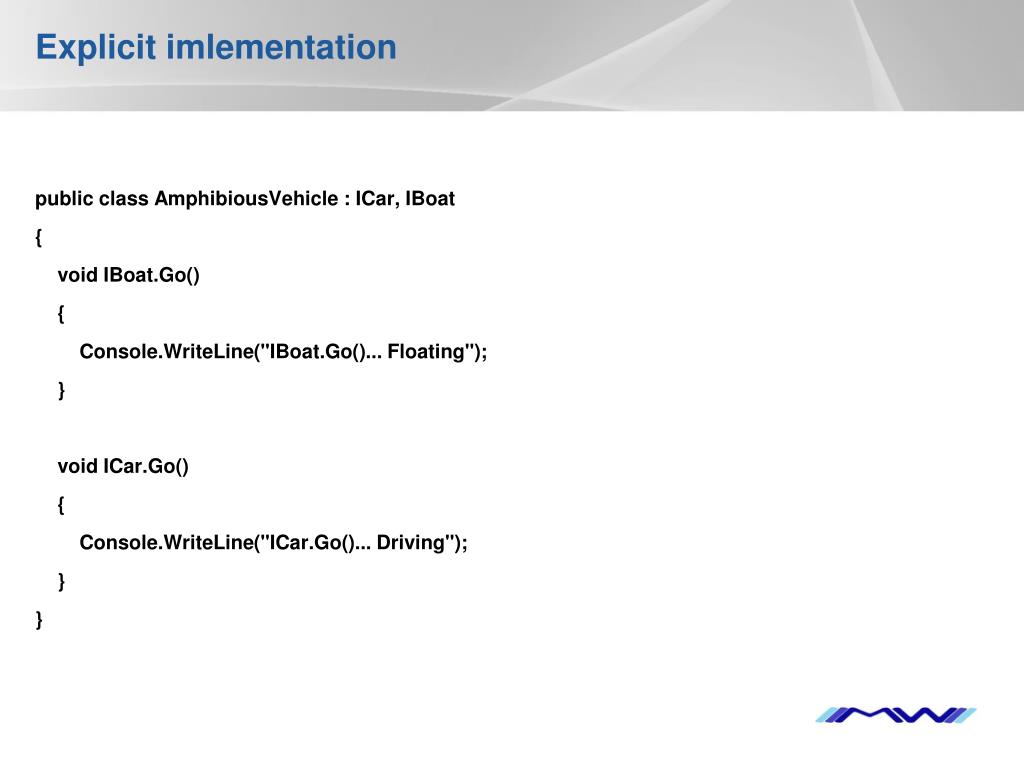 Explicit imlementation

public class AmphibiousVehicle : ICar, IBoat
{
    void IBoat.Go()
    {
        Console.WriteLine("IBoat.Go()... Floating");
    }

    void ICar.Go()
    {
        Console.WriteLine("ICar.Go()... Driving");
    }
}